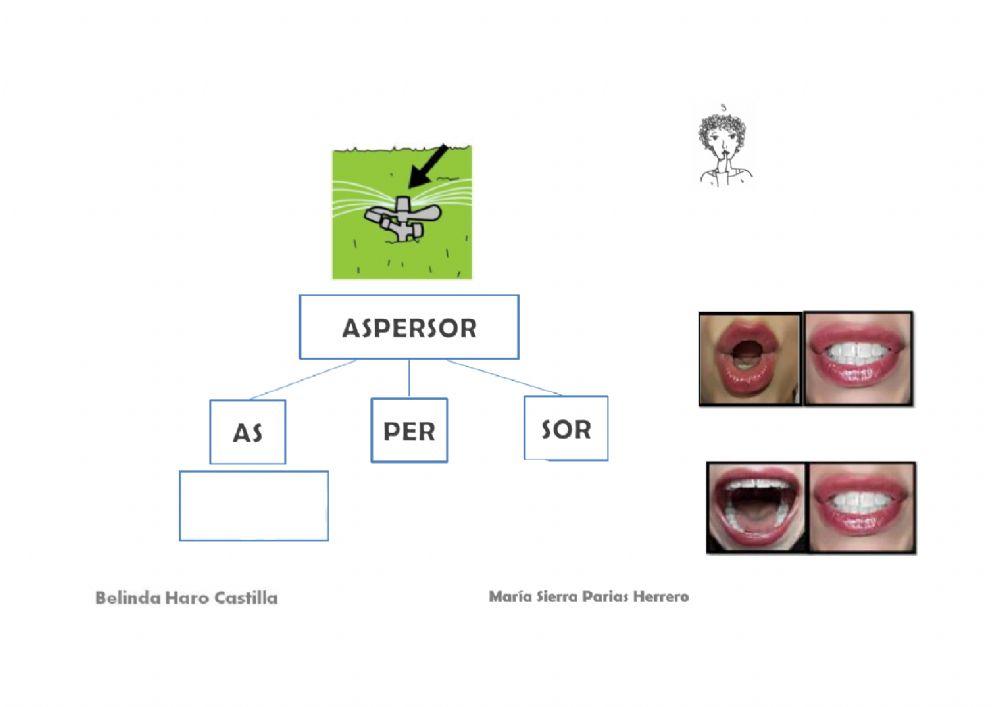 ASPERSOR

AS

PER

SOR

Belinda Haro Castilla

María Sierra Parias Herrero